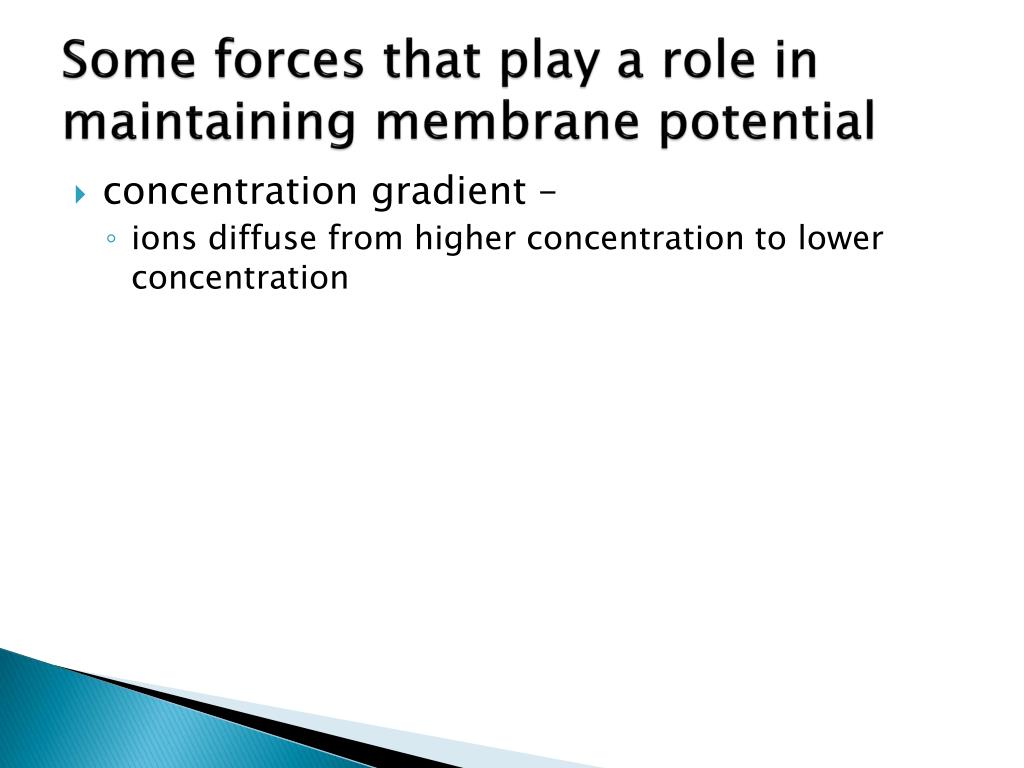 Some forces that play a role in maintaining membrane potential

concentration gradient –

ions diffuse from higher concentration to lower concentration